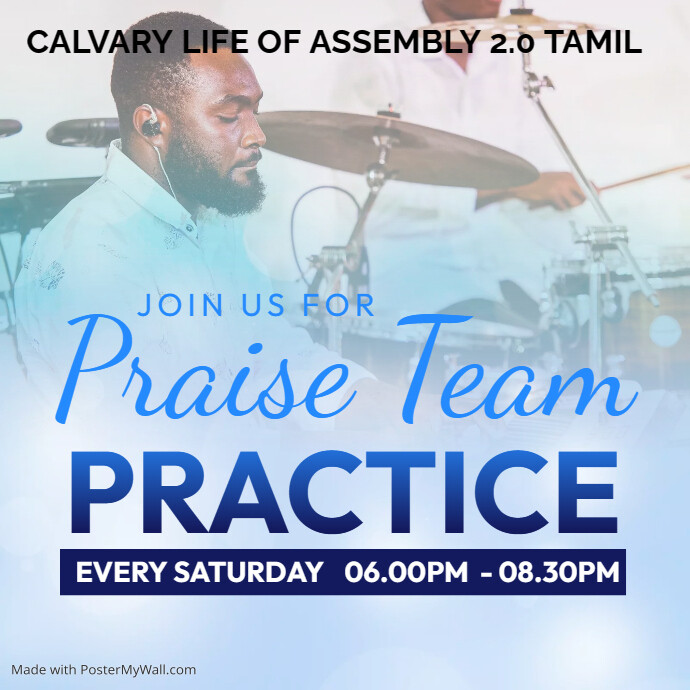 CALVARY LIFE OF ASSEMBLY 2.0 TAMIL

JOIN US FOR
Praise Team
PRACTICE
EVERY SATURDAY 06.00PM - 08.30PM

Made with PosterMyWall.com